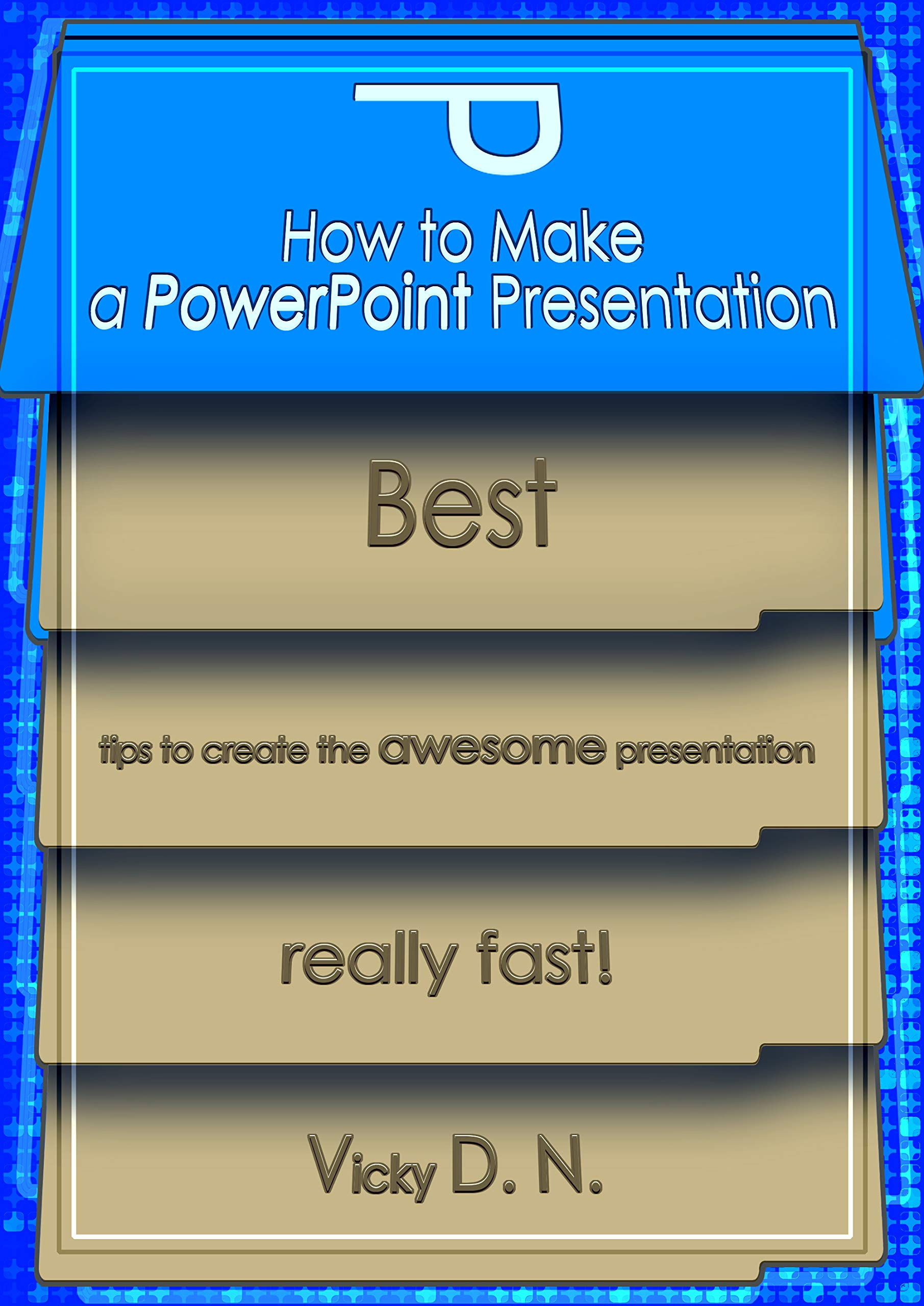 P

How to Make
a PowerPoint Presentation

Best

tips to create the awesome presentation

really fast!

Vicky D. N.